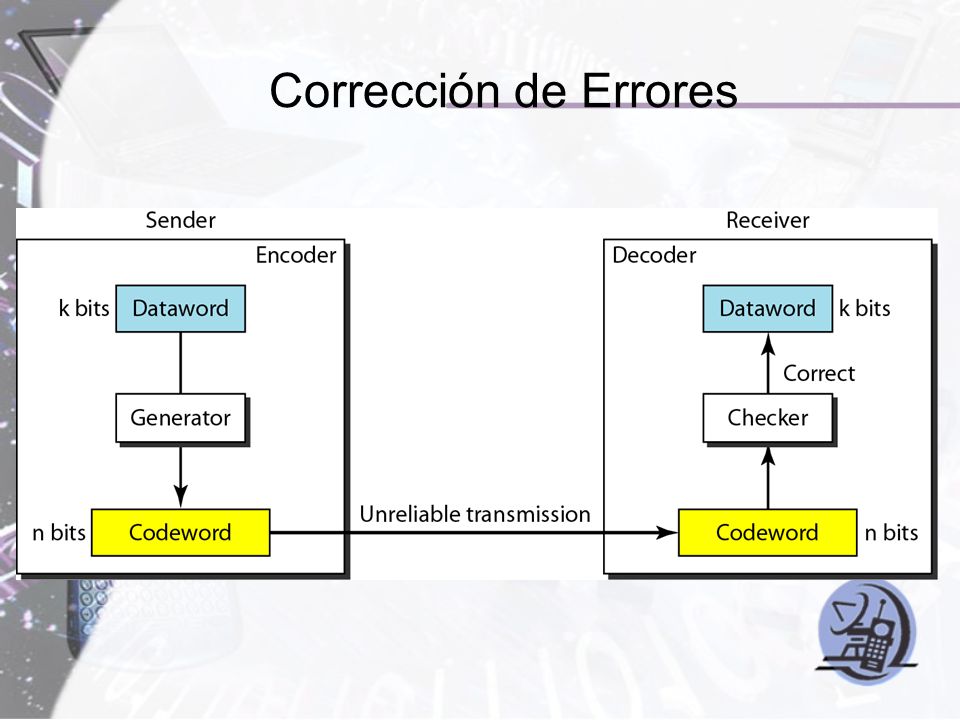 Corrección de Errores

Sender

Encoder

k bits Dataword

Generator

n bits Codeword

Unreliable transmission

Receiver

Decoder

Dataword k bits

Correct

Checker

Codeword n bits